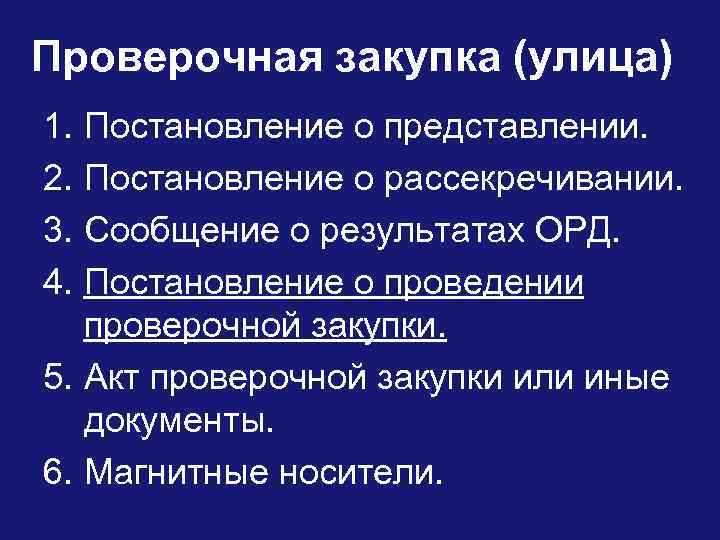 Проверочная закупка (улица)

1. Постановление о представлении.
2. Постановление о рассекречивании.
3. Сообщение о результатах ОРД.
4. Постановление о проведении проверочной закупки.
5. Акт проверочной закупки или иные документы.
6. Магнитные носители.